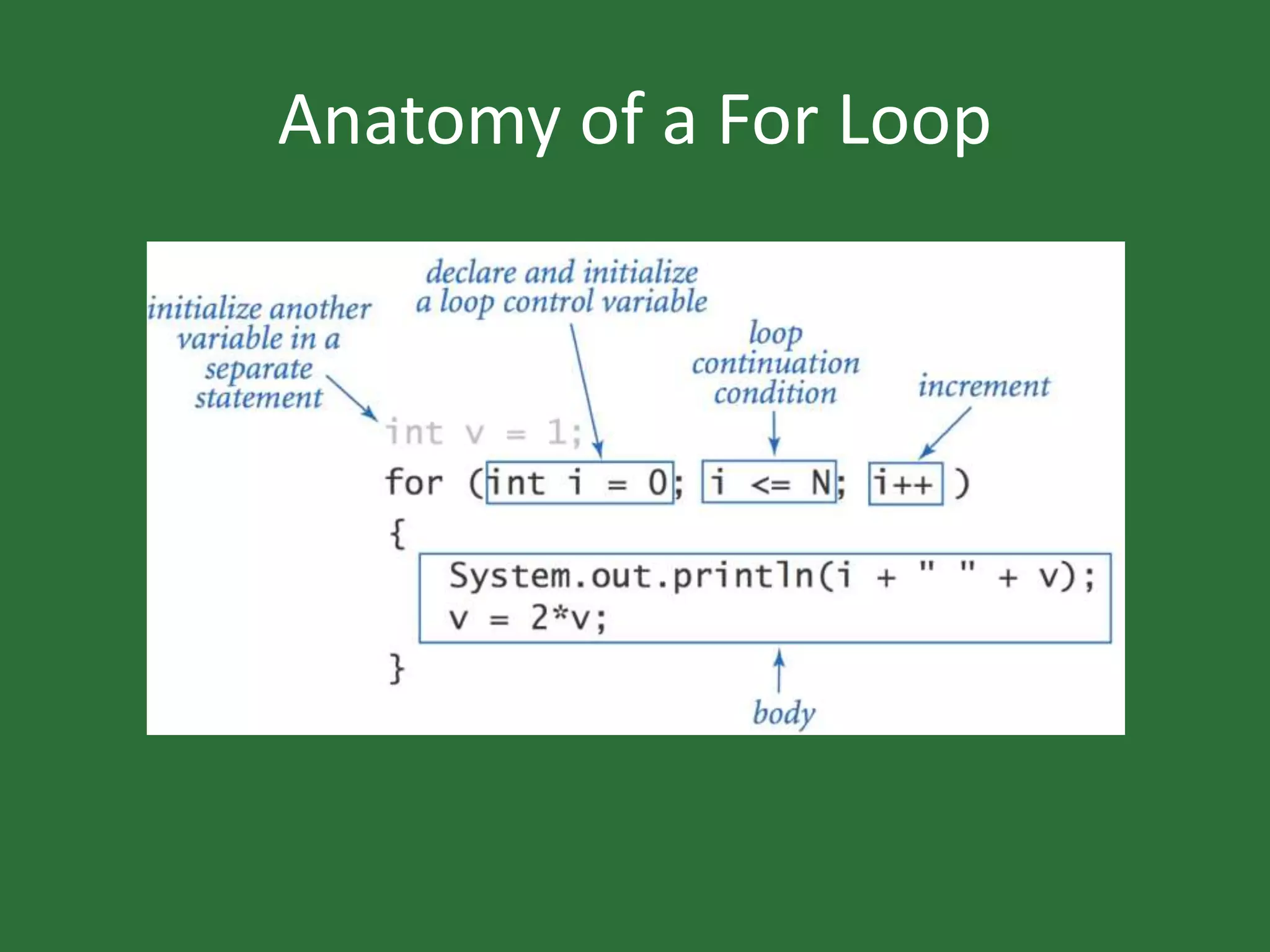 Anatomy of a For Loop

initialize another variable in a separate statement

declare and initialize a loop control variable

loop continuation condition

increment

int v = 1;
for (int i = 0; i <= N; i++ )
{
System.out.println(i + " " + v);
v = 2*v;
}

body